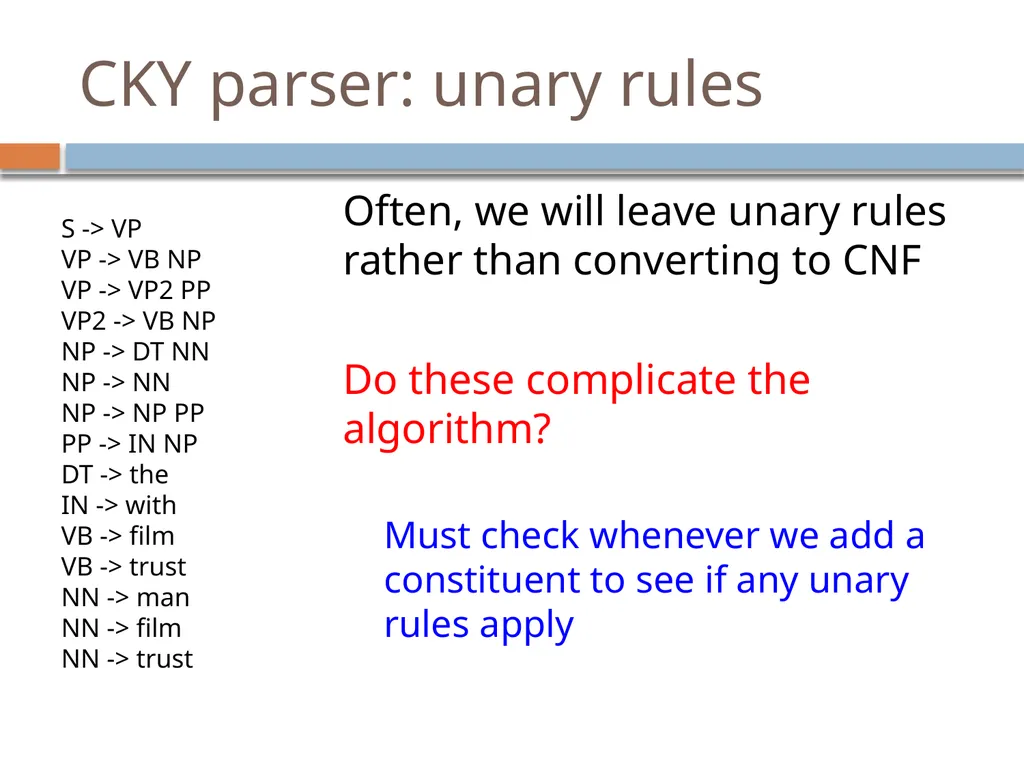 CKY parser: unary rules

S -> VP
VP -> VB NP
VP -> VP2 PP
VP2 -> VB NP
NP -> DT NN
NP -> NN
NP -> NP PP
PP -> IN NP
DT -> the
IN -> with
VB -> film
VB -> trust
NN -> man
NN -> film
NN -> trust

Often, we will leave unary rules rather than converting to CNF

Do these complicate the algorithm?

Must check whenever we add a constituent to see if any unary rules apply